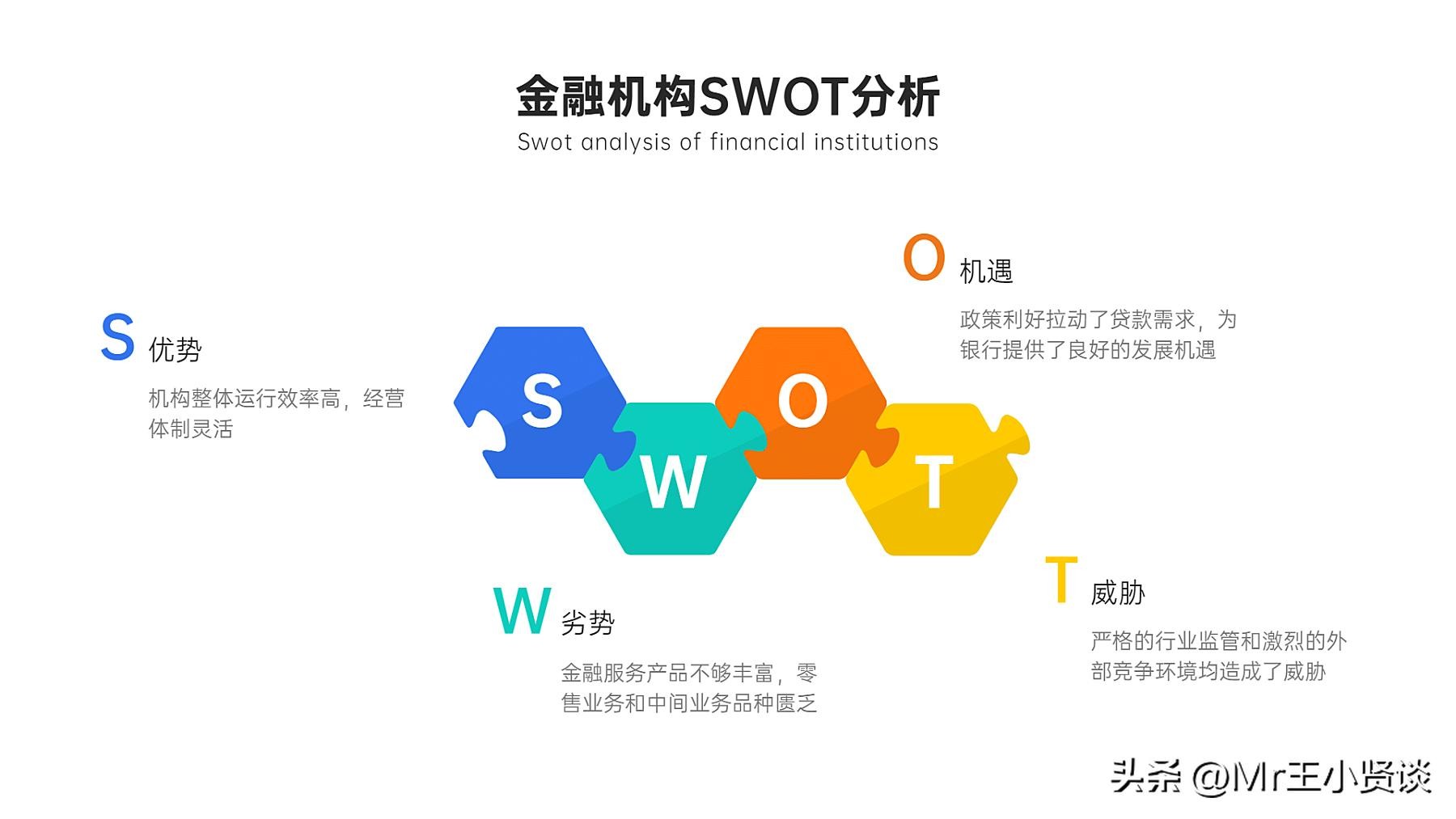 金融机构SWOT分析
Swot analysis of financial institutions

S 优势
机构整体运行效率高，经营体制灵活

S W O T

O 机遇
政策利好拉动了贷款需求，为银行提供了良好的发展机遇

W 劣势
金融服务产品不够丰富，零售业务和中间业务品种匮乏

T 威胁
严格的行业监管和激烈的外部竞争环境均造成了威胁

头条 @Mr王小贤谈